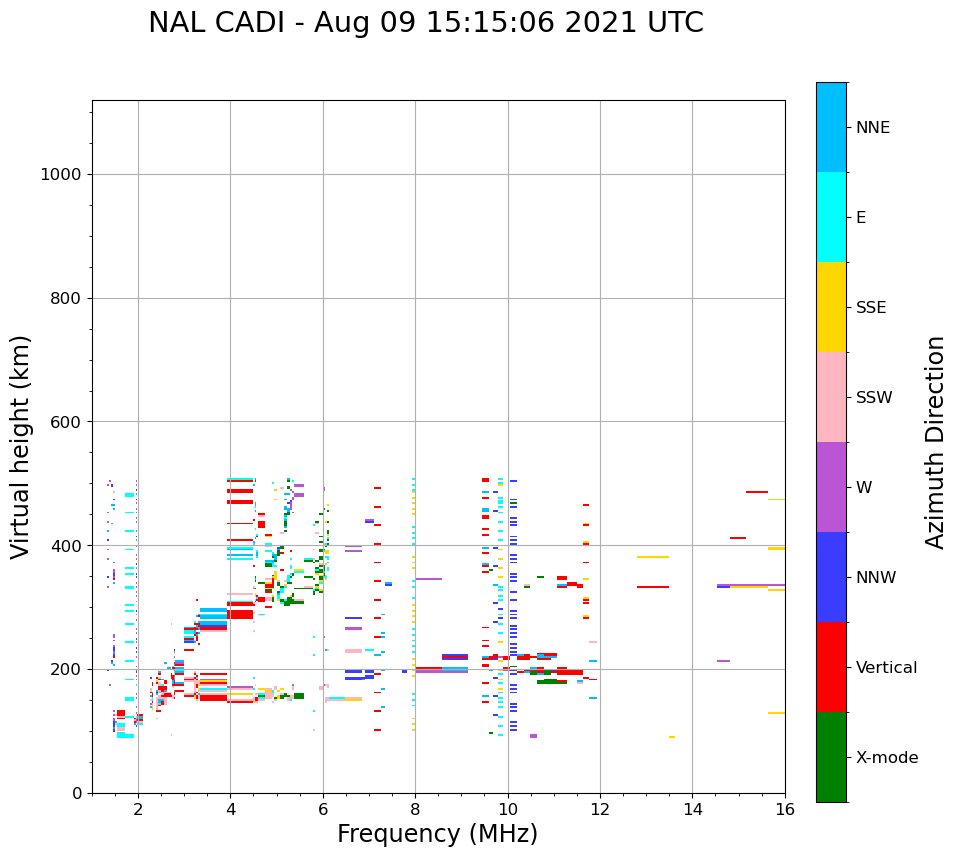 NAL CADI - Aug 09 15:15:06 2021 UTC

Virtual height (km)

1000
800
600
400
200
0

2
4
6
8
10
12
14
16

Frequency (MHz)

NNE
E
SSE
SSW
W
NNW
Vertical
X-mode

Azimuth Direction